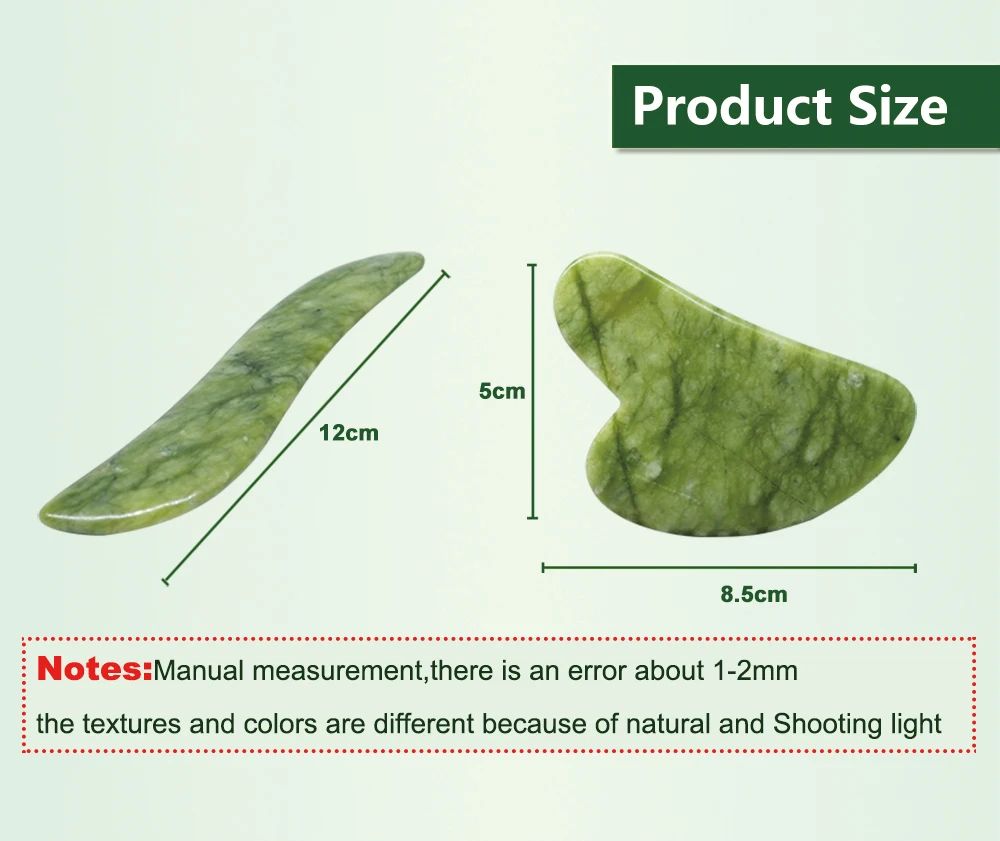 Product Size

12cm

5cm

8.5cm

Notes:Manual measurement,there is an error about 1-2mm
the textures and colors are different because of natural and Shooting light